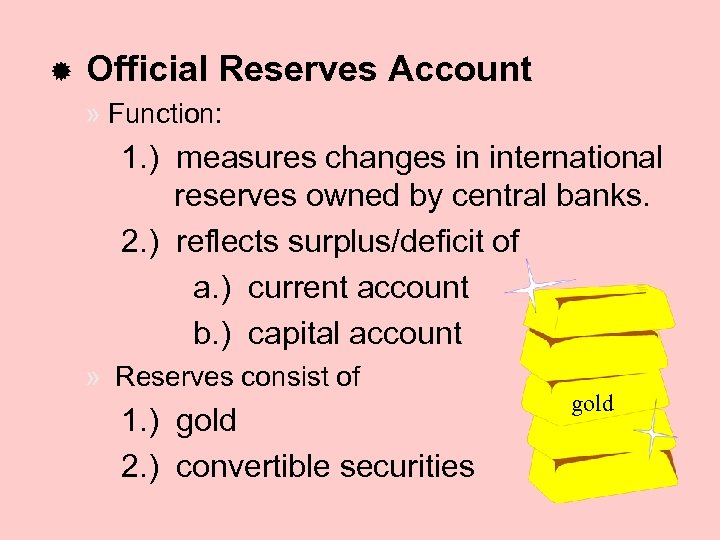 Official Reserves Account

» Function:

1.) measures changes in international reserves owned by central banks.

2.) reflects surplus/deficit of

a.) current account

b.) capital account

» Reserves consist of

1.) gold

2.) convertible securities

gold